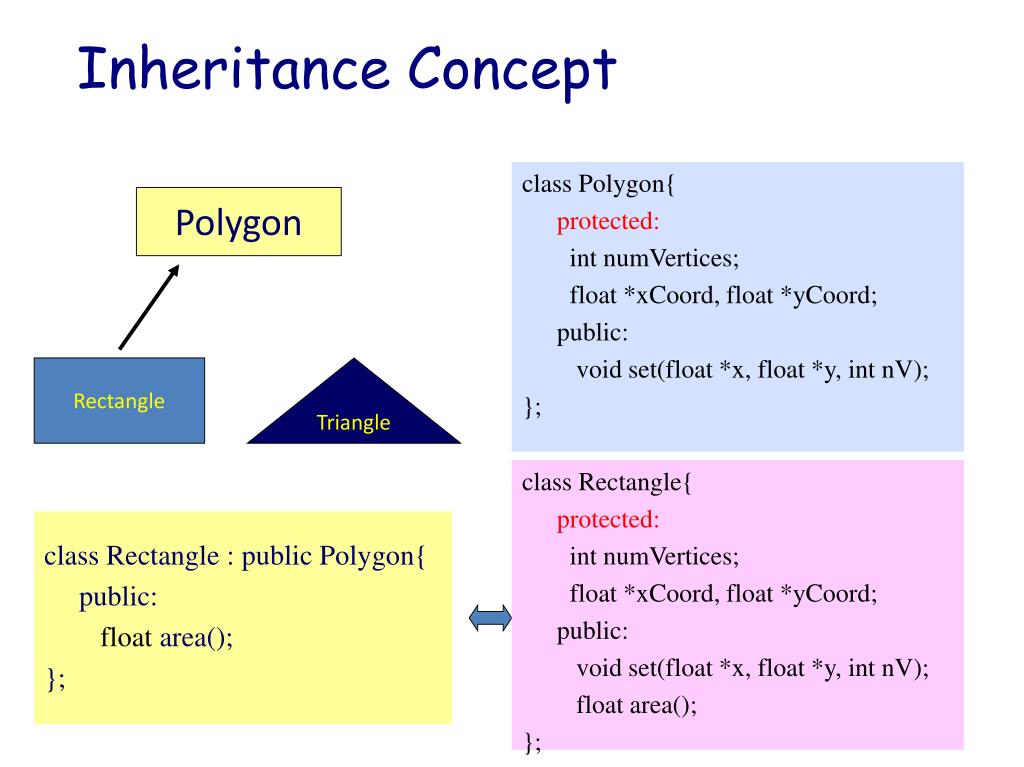 Inheritance Concept

Polygon

Rectangle

Triangle

class Polygon{
protected:
int numVertices;
float *xCoord, float *yCoord;
public:
void set(float *x, float *y, int nV);
};

class Rectangle : public Polygon{
public:
float area();
};

class Rectangle{
protected:
int numVertices;
float *xCoord, float *yCoord;
public:
void set(float *x, float *y, int nV);
float area();
};